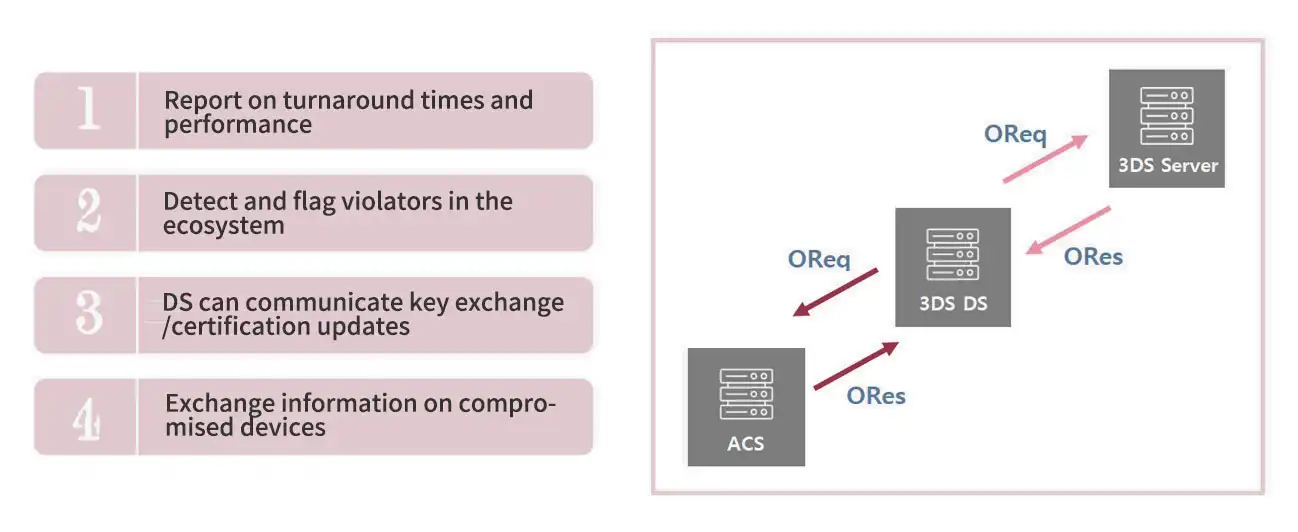 1 Report on turnaround times and performance

2 Detect and flag violators in the ecosystem

3 DS can communicate key exchange /certification updates

4 Exchange information on compromised devices

OReq
3DS Server
ORes
OReq
3DS DS
ORes
ACS